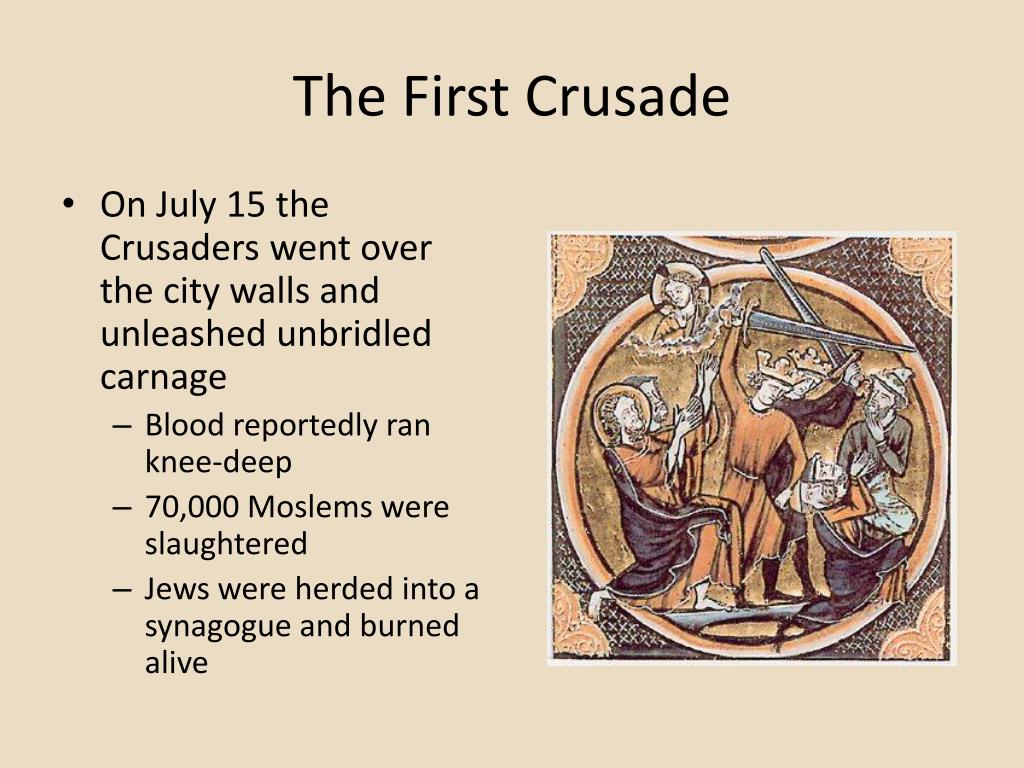 The First Crusade

• On July 15 the Crusaders went over the city walls and unleashed unbridled carnage
  – Blood reportedly ran knee-deep
  – 70,000 Moslems were slaughtered
  – Jews were herded into a synagogue and burned alive